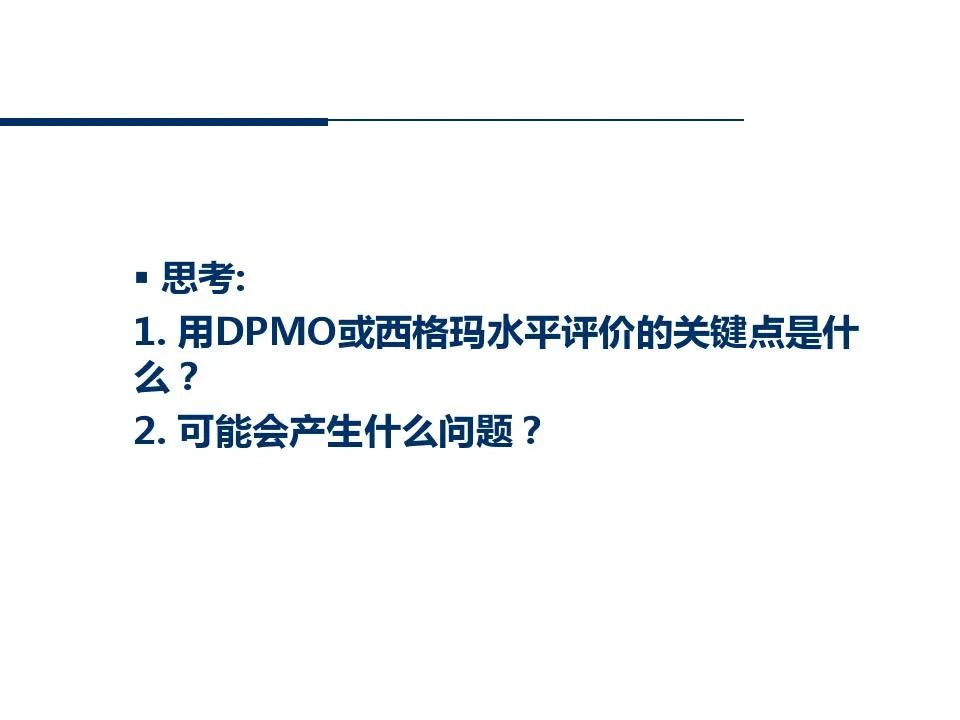 ▪ 思考:

1. 用DPMO或西格玛水平评价的关键点是什么？

2. 可能会产生什么问题？